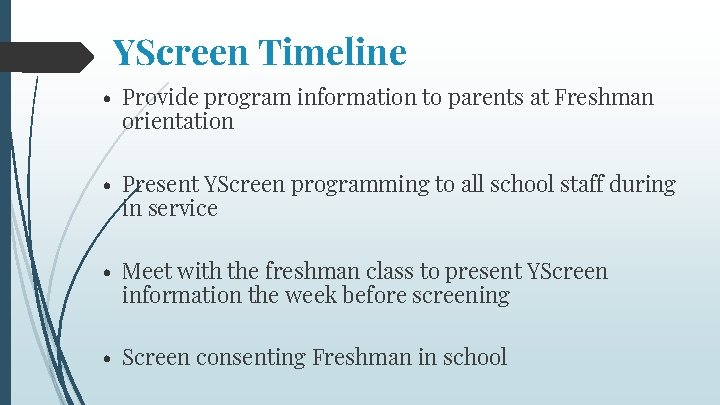 YScreen Timeline

• Provide program information to parents at Freshman orientation

• Present YScreen programming to all school staff during in service

• Meet with the freshman class to present YScreen information the week before screening

• Screen consenting Freshman in school